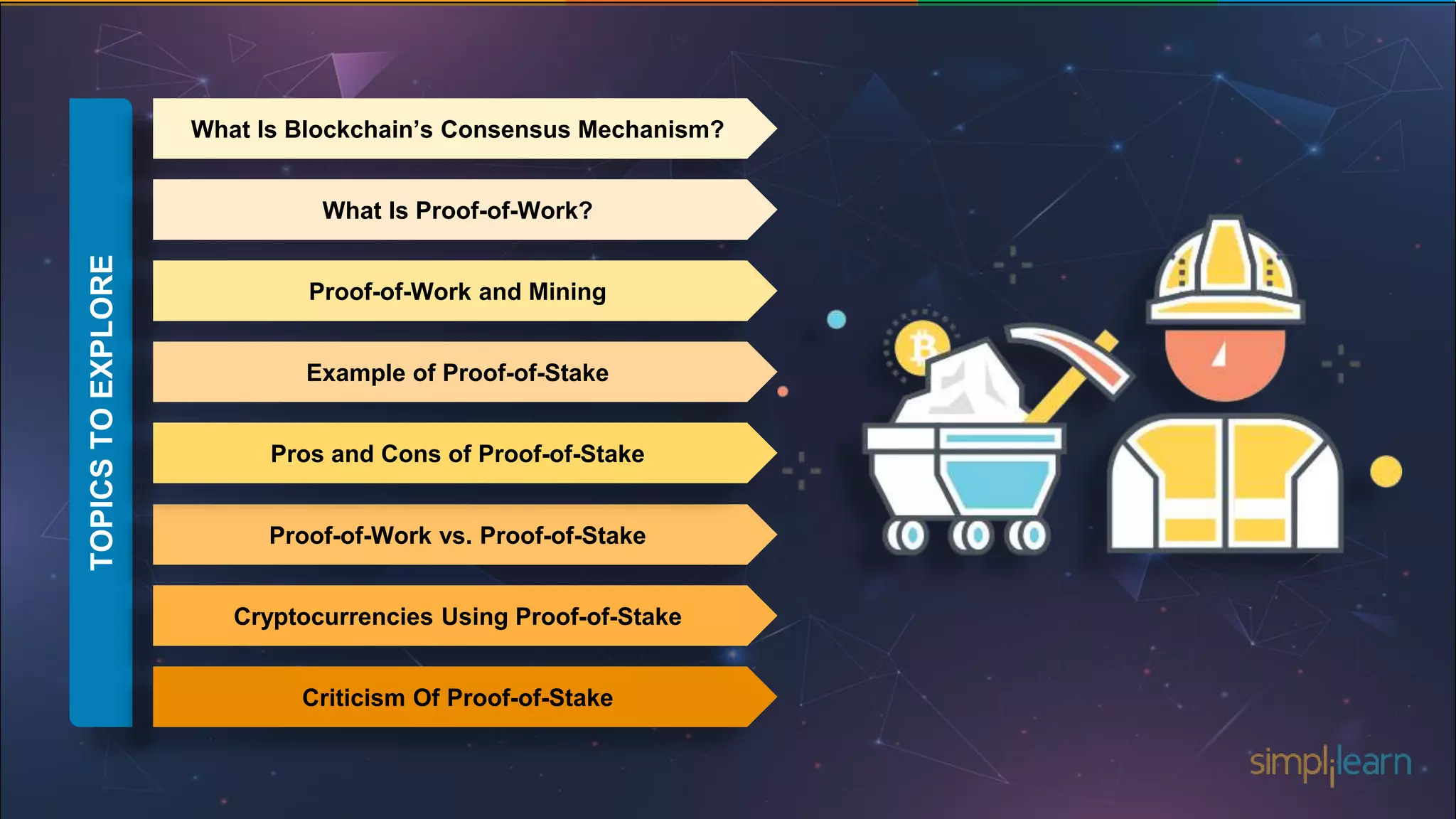 TOPICS TO EXPLORE

What Is Blockchain's Consensus Mechanism?

What Is Proof-of-Work?

Proof-of-Work and Mining

Example of Proof-of-Stake

Pros and Cons of Proof-of-Stake

Proof-of-Work vs. Proof-of-Stake

Cryptocurrencies Using Proof-of-Stake

Criticism Of Proof-of-Stake

simplilearn